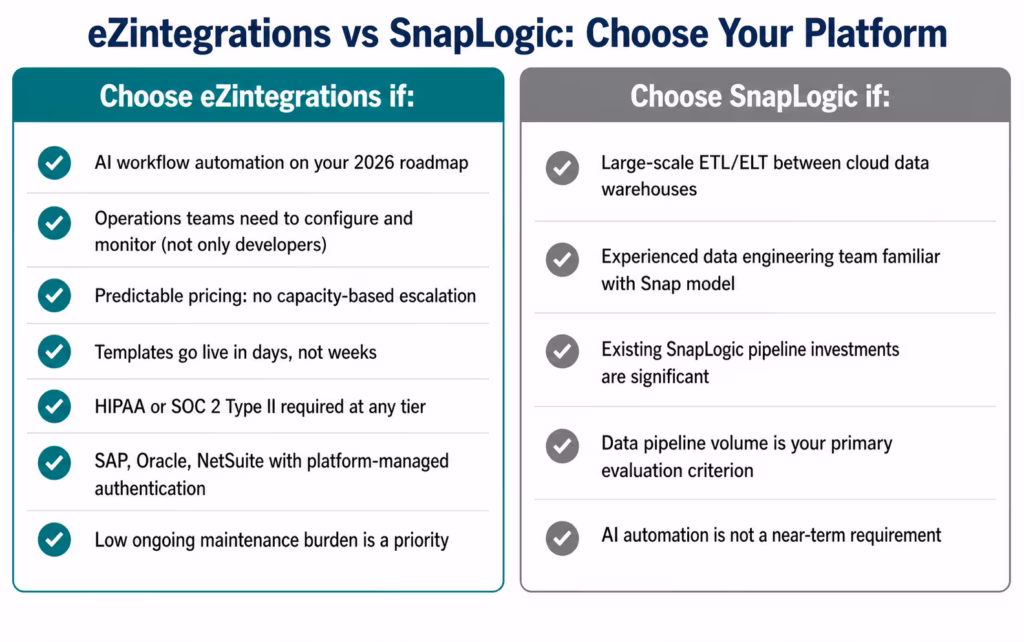 eZintegrations vs SnapLogic: Choose Your Platform

Choose eZintegrations if:

AI workflow automation on your 2026 roadmap

Operations teams need to configure and monitor (not only developers)

Predictable pricing: no capacity-based escalation

Templates go live in days, not weeks

HIPAA or SOC 2 Type II required at any tier

SAP, Oracle, NetSuite with platform-managed authentication

Low ongoing maintenance burden is a priority

Choose SnapLogic if:

Large-scale ETL/ELT between cloud data warehouses

Experienced data engineering team familiar with Snap model

Existing SnapLogic pipeline investments are significant

Data pipeline volume is your primary evaluation criterion

AI automation is not a near-term requirement